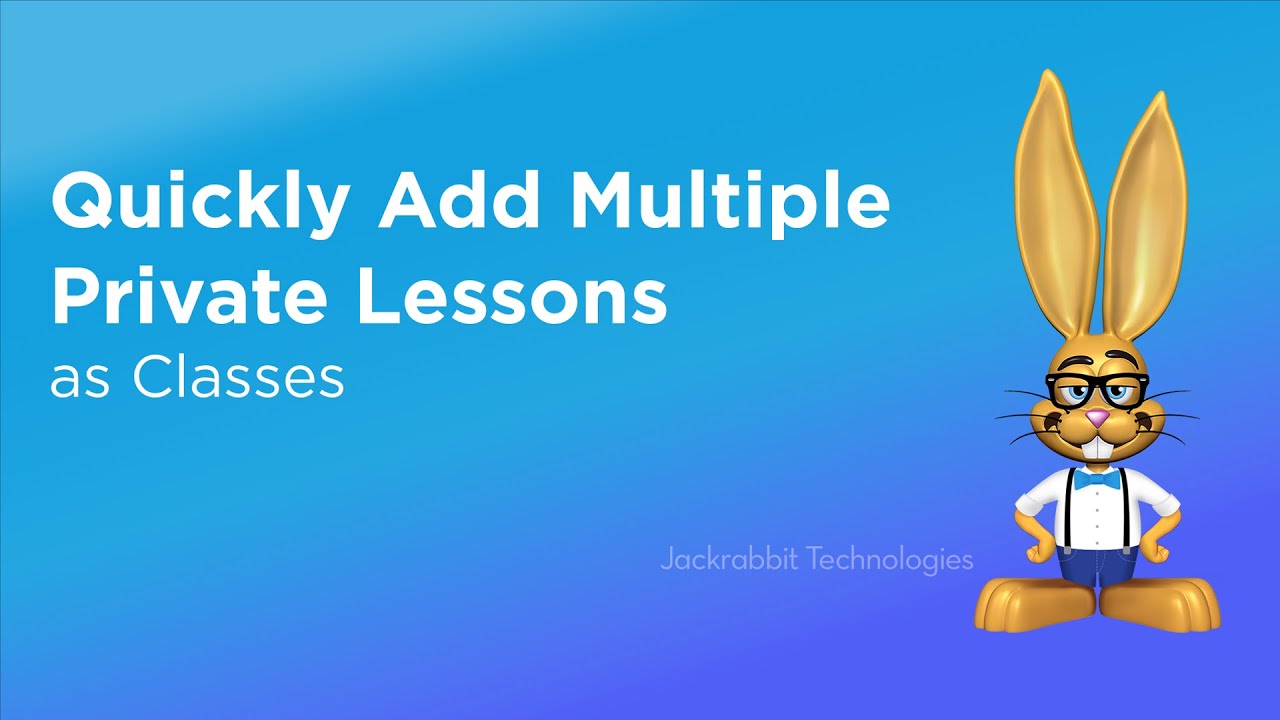 Quickly Add Multiple Private Lessons
as Classes

Jackrabbit Technologies